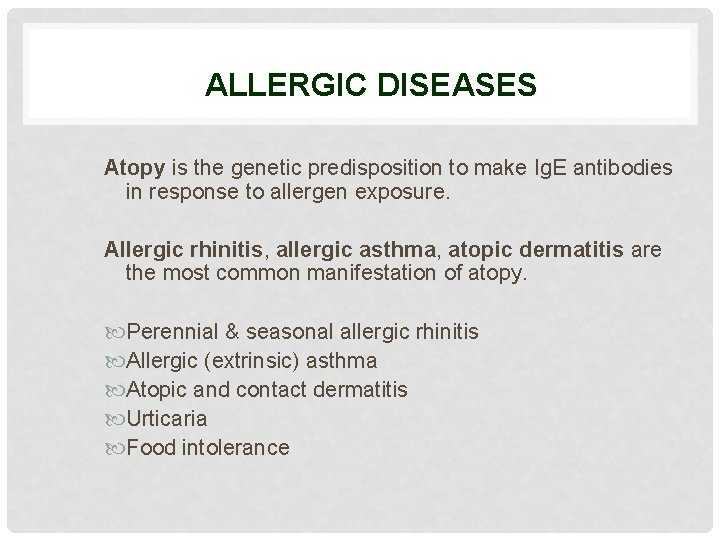 ALLERGIC DISEASES

Atopy is the genetic predisposition to make IgE antibodies in response to allergen exposure.

Allergic rhinitis, allergic asthma, atopic dermatitis are the most common manifestation of atopy.

Perennial & seasonal allergic rhinitis
Allergic (extrinsic) asthma
Atopic and contact dermatitis
Urticaria
Food intolerance